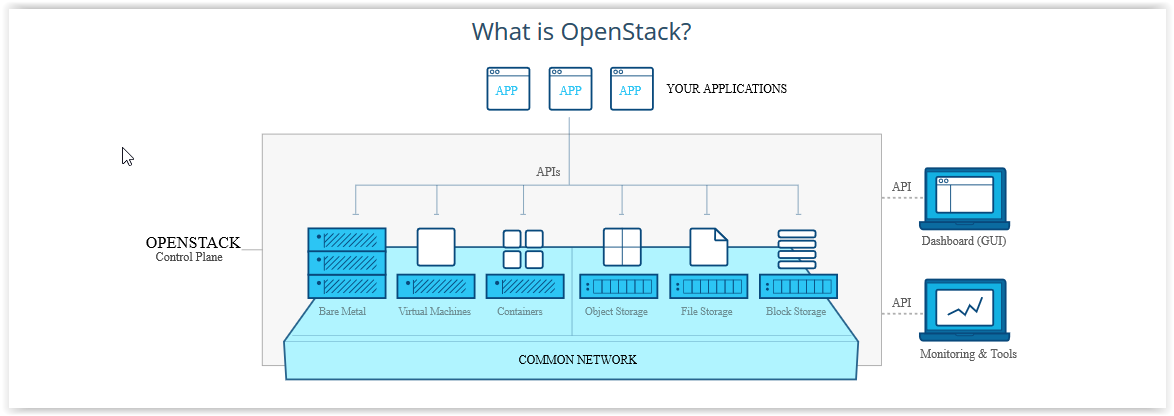 What is OpenStack?

APP APP APP YOUR APPLICATIONS

APIs

OPENSTACK
Control Plane

Bare Metal
Virtual Machines
Containers
Object Storage
File Storage
Block Storage

COMMON NETWORK

API
Dashboard (GUI)

API
Monitoring & Tools